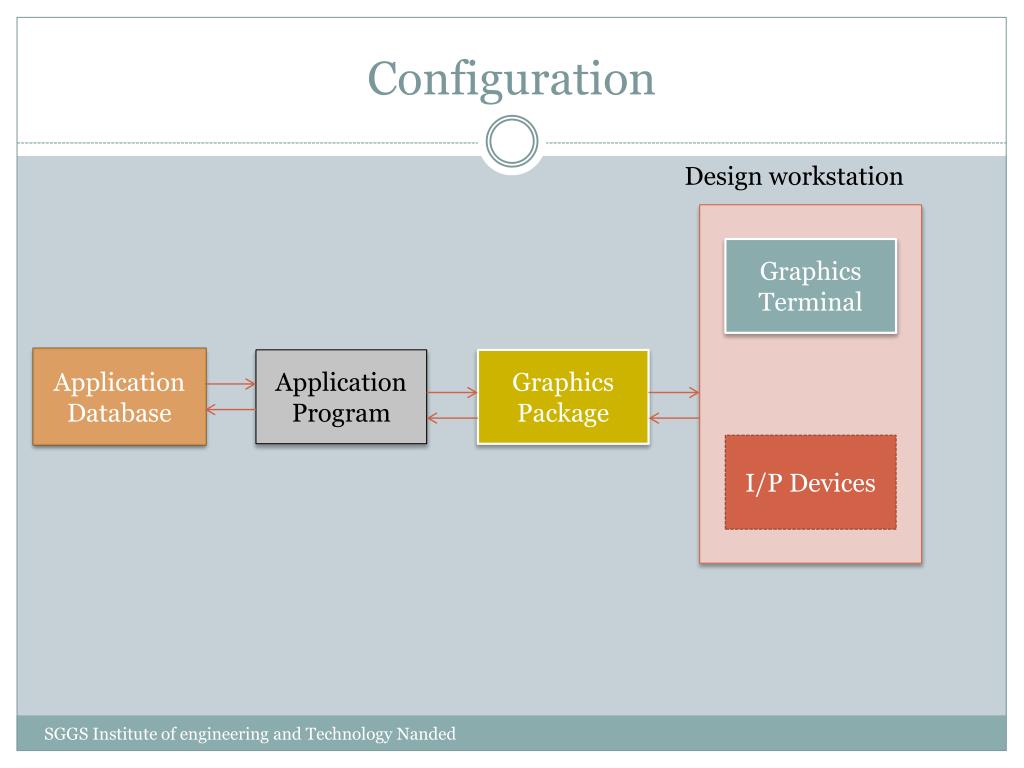 Configuration

Design workstation

Graphics Terminal

Application Database

Application Program

Graphics Package

I/P Devices

SGGS Institute of engineering and Technology Nanded